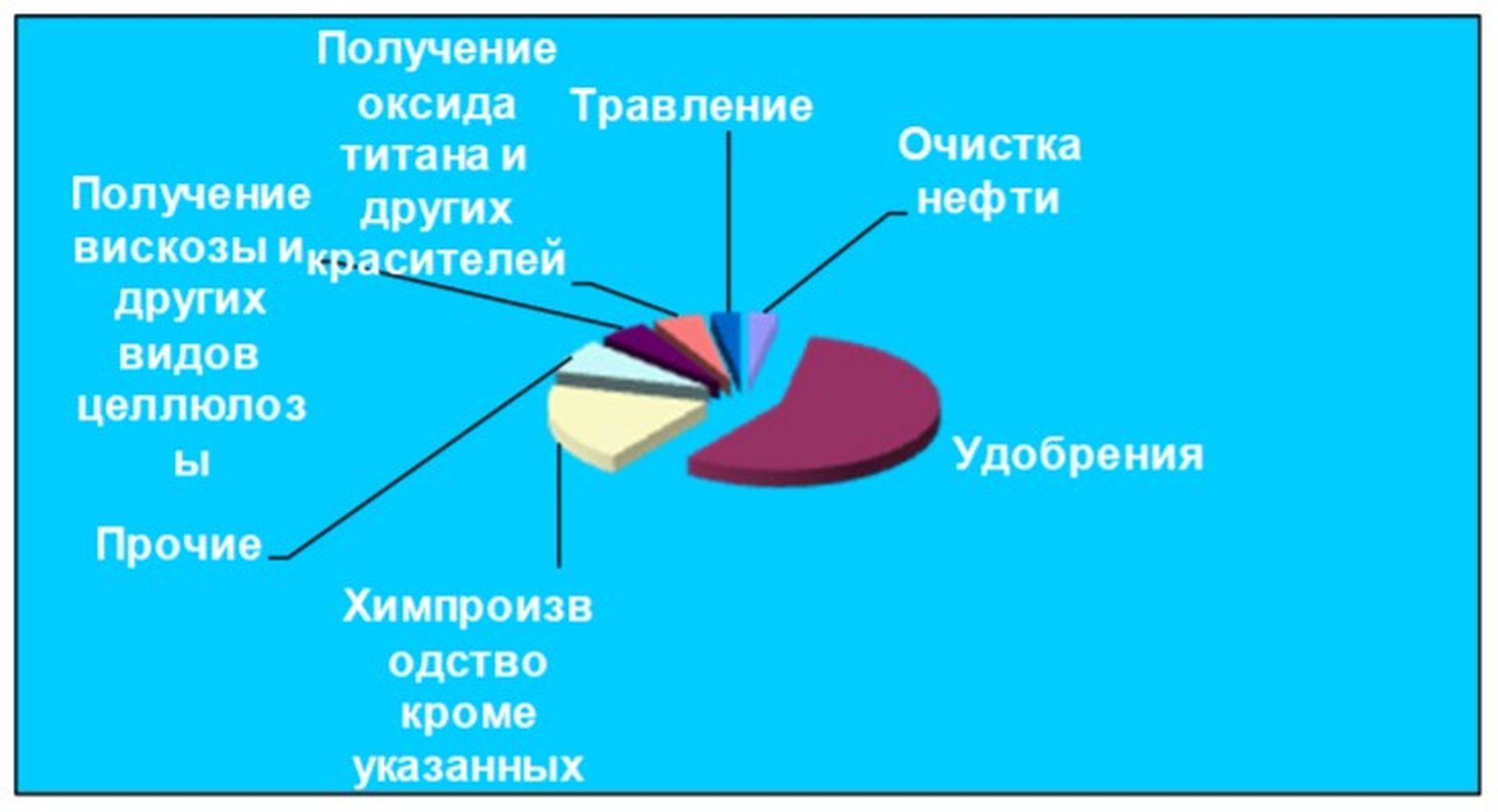 Получение оксида титана и других красителей

Травление

Очистка нефти

Получение вискозы и других видов целлюлозы

Удобрения

Прочие

Химпроизводство кроме указанных